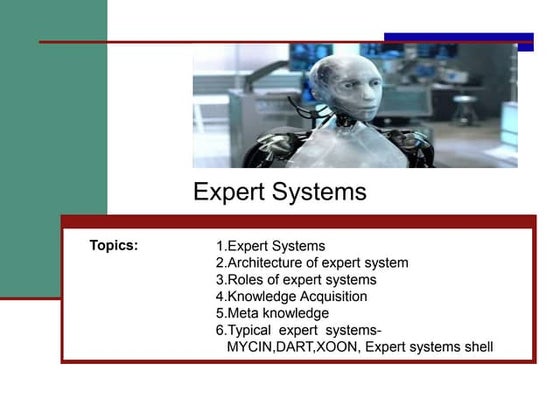 Expert Systems

Topics:

1.Expert Systems
2.Architecture of expert system
3.Roles of expert systems
4.Knowledge Acquisition
5.Meta knowledge
6.Typical expert systems- MYCIN,DART,XOON, Expert systems shell